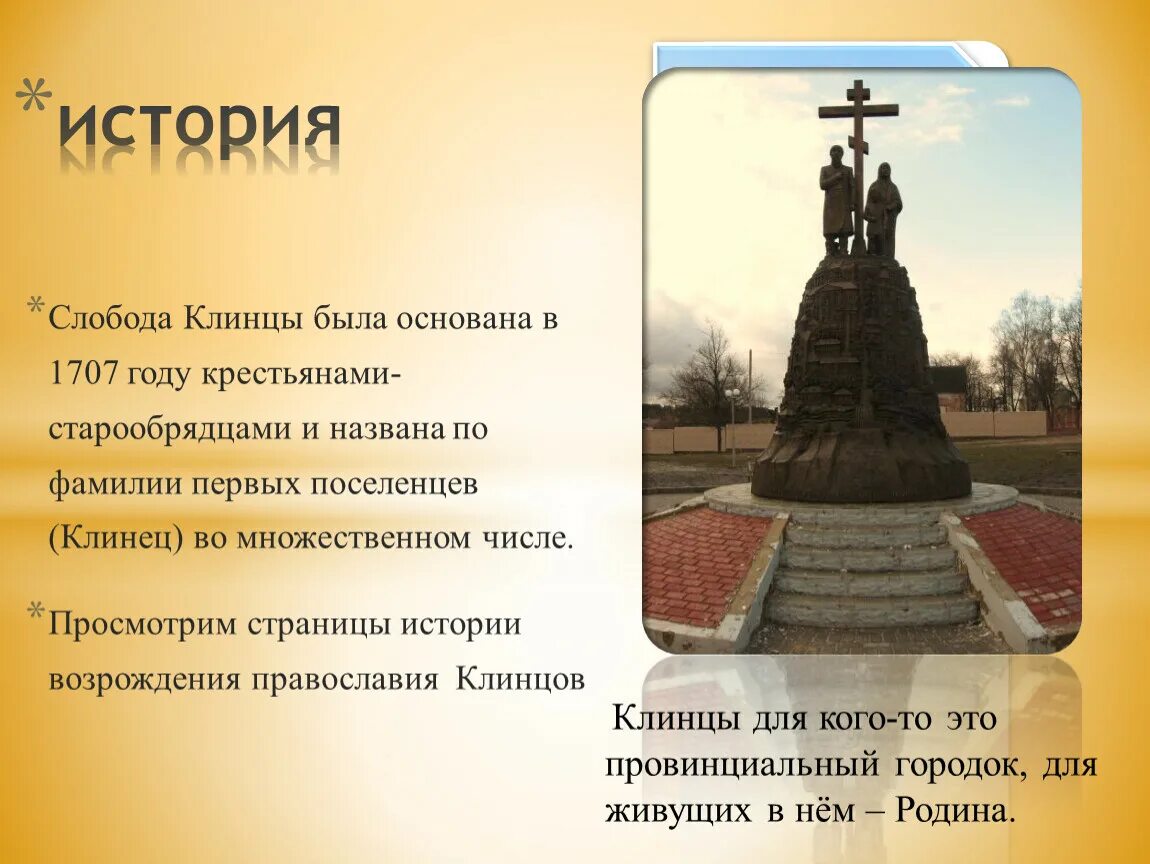 *история

*Слобода Клинцы была основана в 1707 году крестьянами-старообрядцами и названа по фамилии первых поселенцев (Клинец) во множественном числе.

*Просмотрим страницы истории возрождения православия Клинцов

Клинцы для кого-то это провинциальный городок, для живущих в нём – Родина.